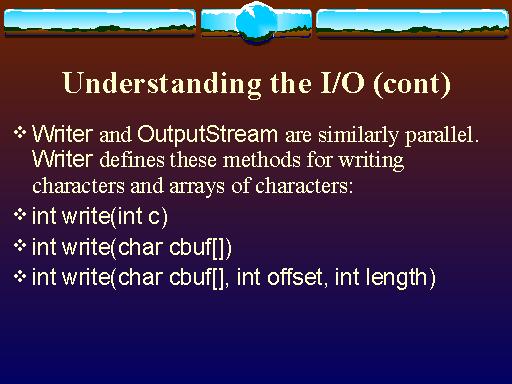 Understanding the I/O (cont)

❖ Writer and OutputStream are similarly parallel. Writer defines these methods for writing characters and arrays of characters:

❖ int write(int c)

❖ int write(char cbuf[])

❖ int write(char cbuf[], int offset, int length)